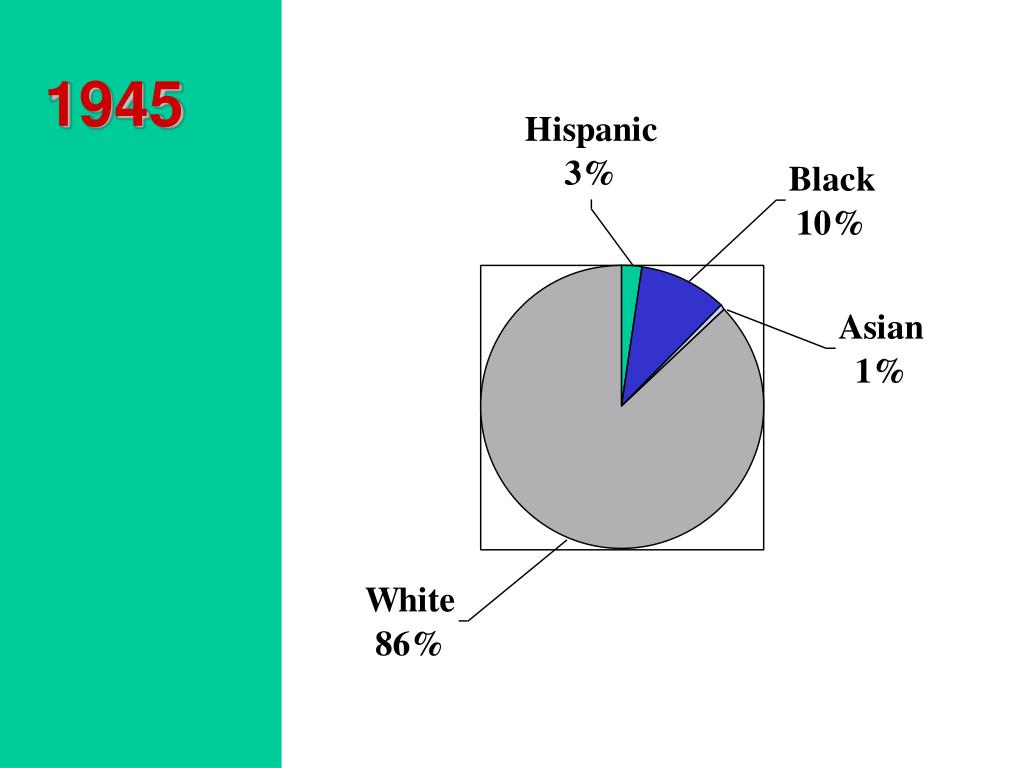 1945

Hispanic
3%

Black
10%

Asian
1%

White
86%